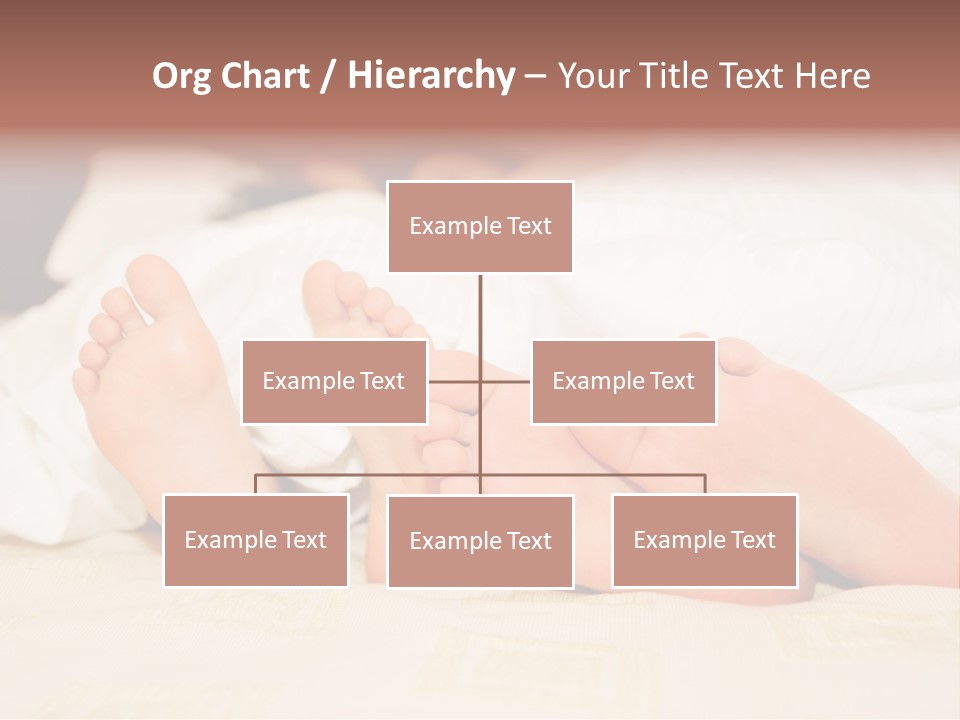 Org Chart / Hierarchy – Your Title Text Here

Example Text

Example Text

Example Text

Example Text

Example Text

Example Text